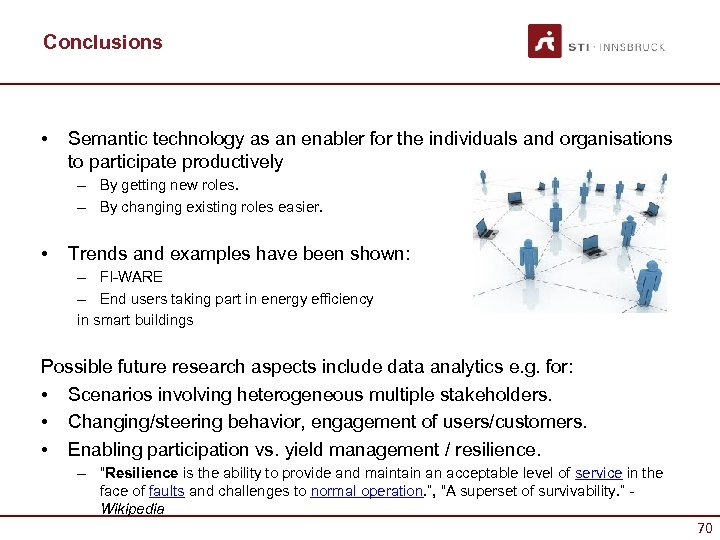 Conclusions

STI · INNSBRUCK

• Semantic technology as an enabler for the individuals and organisations to participate productively
– By getting new roles.
– By changing existing roles easier.

• Trends and examples have been shown:
– FI-WARE
– End users taking part in energy efficiency in smart buildings

Possible future research aspects include data analytics e.g. for:
• Scenarios involving heterogeneous multiple stakeholders.
• Changing/steering behavior, engagement of users/customers.
• Enabling participation vs. yield management / resilience.
– "Resilience is the ability to provide and maintain an acceptable level of service in the face of faults and challenges to normal operation.", "A superset of survivability." - Wikipedia

70